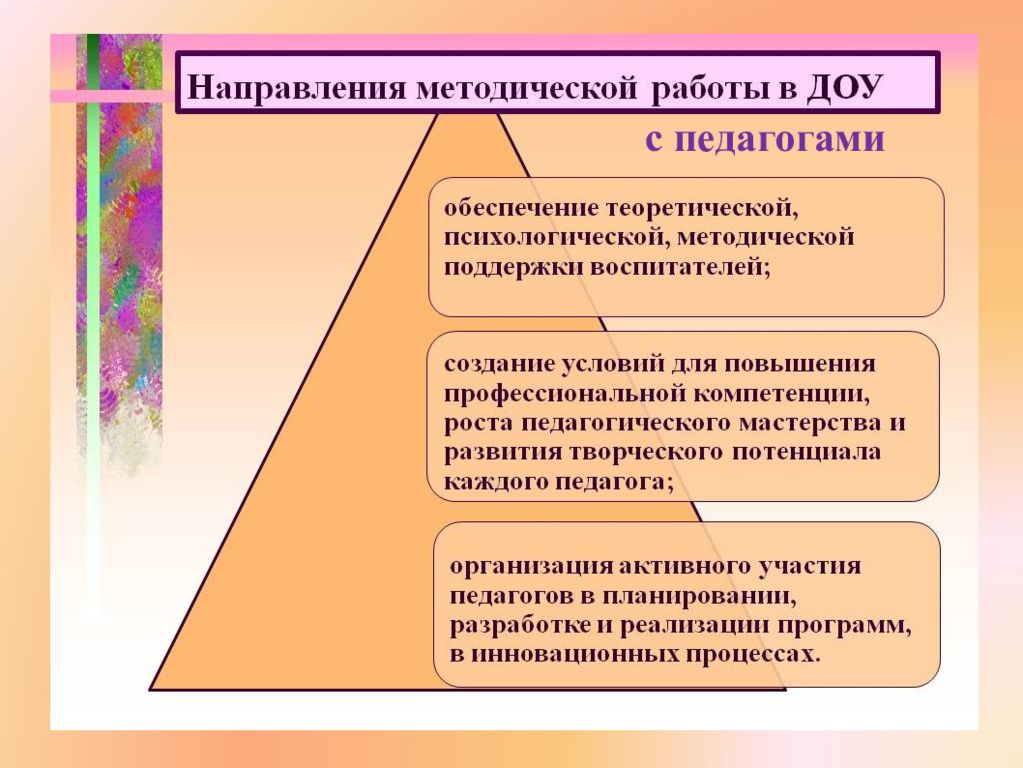 Направления методической работы в ДОУ

с педагогами

обеспечение теоретической, психологической, методической поддержки воспитателей;

создание условий для повышения профессиональной компетенции, роста педагогического мастерства и развития творческого потенциала каждого педагога;

организация активного участия педагогов в планировании, разработке и реализации программ, в инновационных процессах.